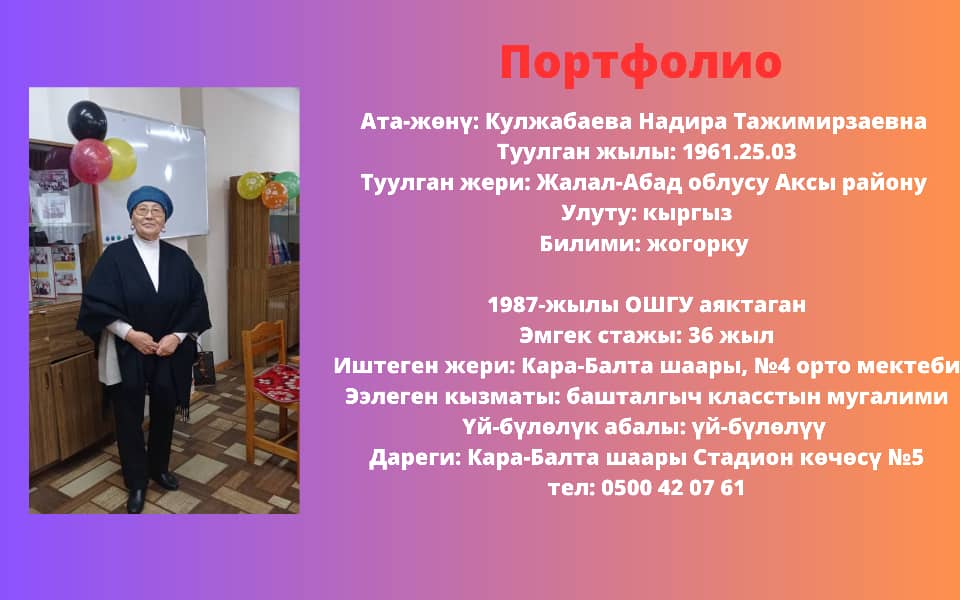 Портфолио

Ата-жөнү: Кулжабаева Надира Тажимирзаевна
Туулган жылы: 1961.25.03
Туулган жери: Жалал-Абад облусу Аксы району
Улуту: кыргыз
Билими: жогорку

1987-жылы ОШГУ аяктаган
Эмгек стажы: 36 жыл
Иштеген жери: Кара-Балта шаары, №4 орто мектеби
Ээлеген кызматы: башталгыч класстын мугалими
Үй-бүлөлүк абалы: үй-бүлөлүү
Дареги: Кара-Балта шаары Стадион көчөсү №5
тел: 0500 42 07 61